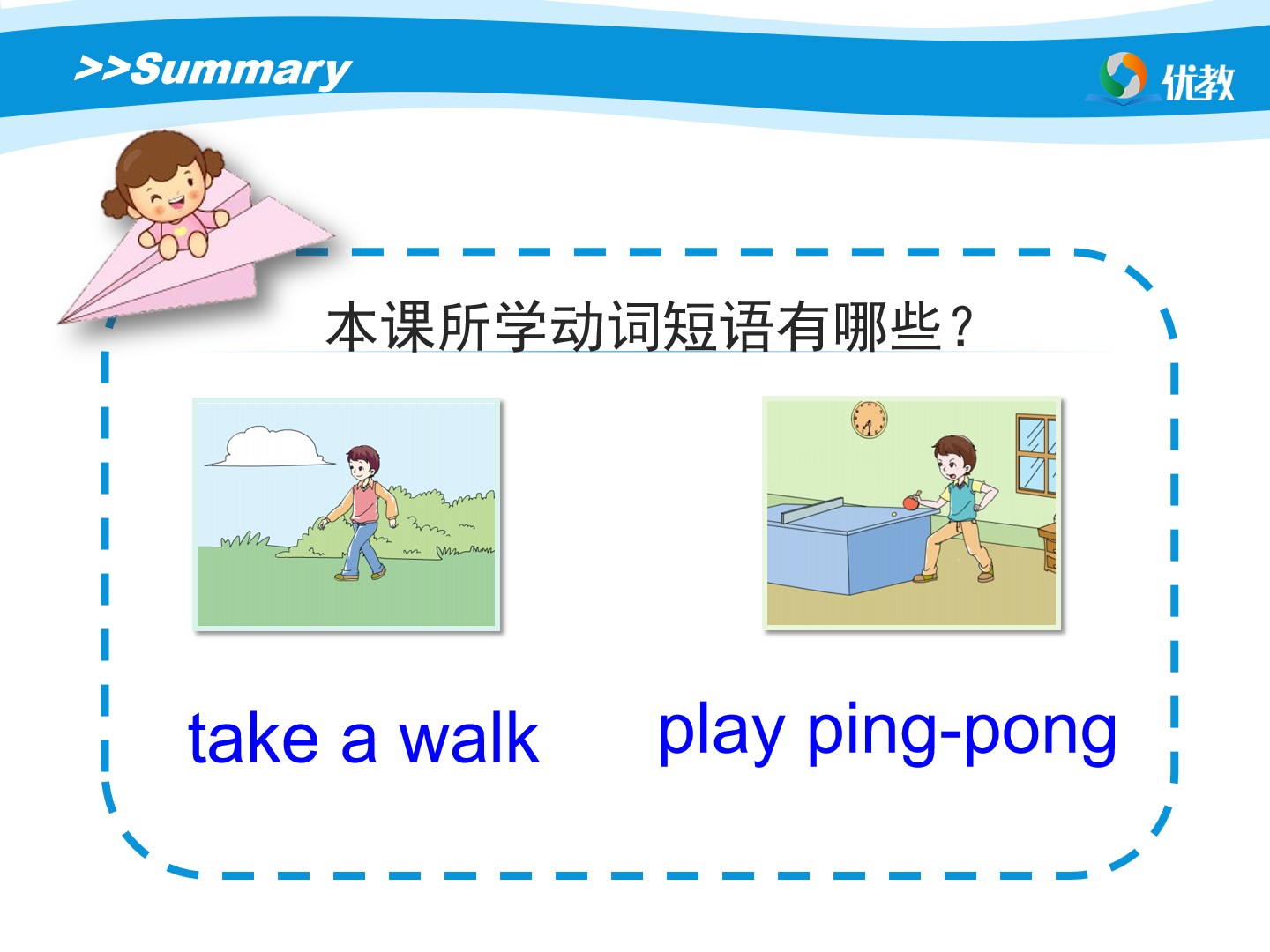 >>Summary

优教

本课所学动词短语有哪些？

take a walk

play ping-pong